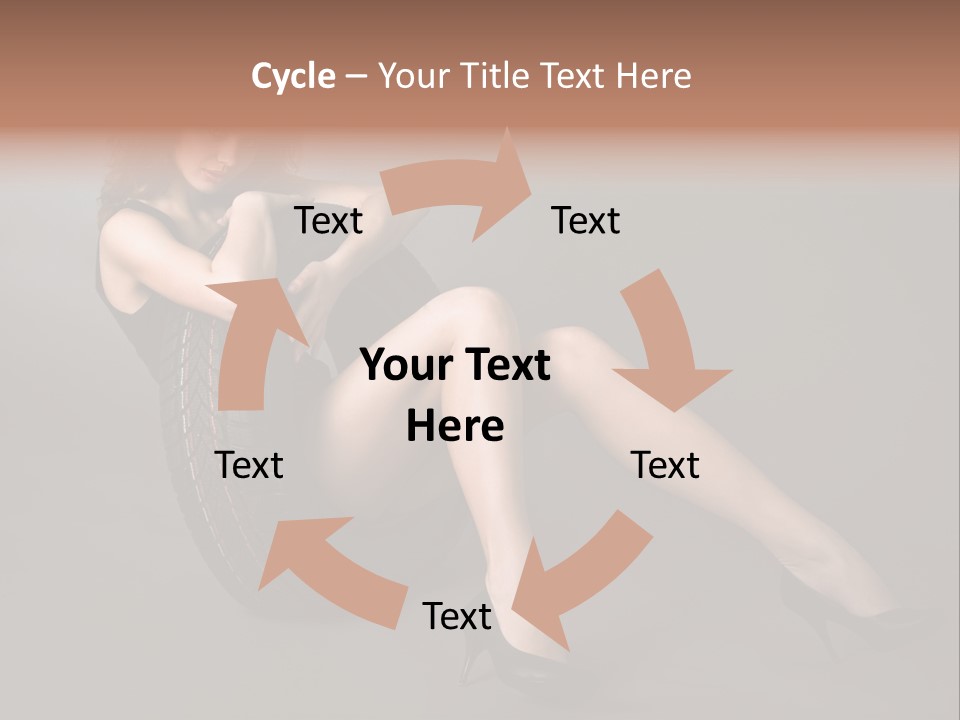 Cycle – Your Title Text Here

Text

Text

Your Text Here

Text

Text

Text